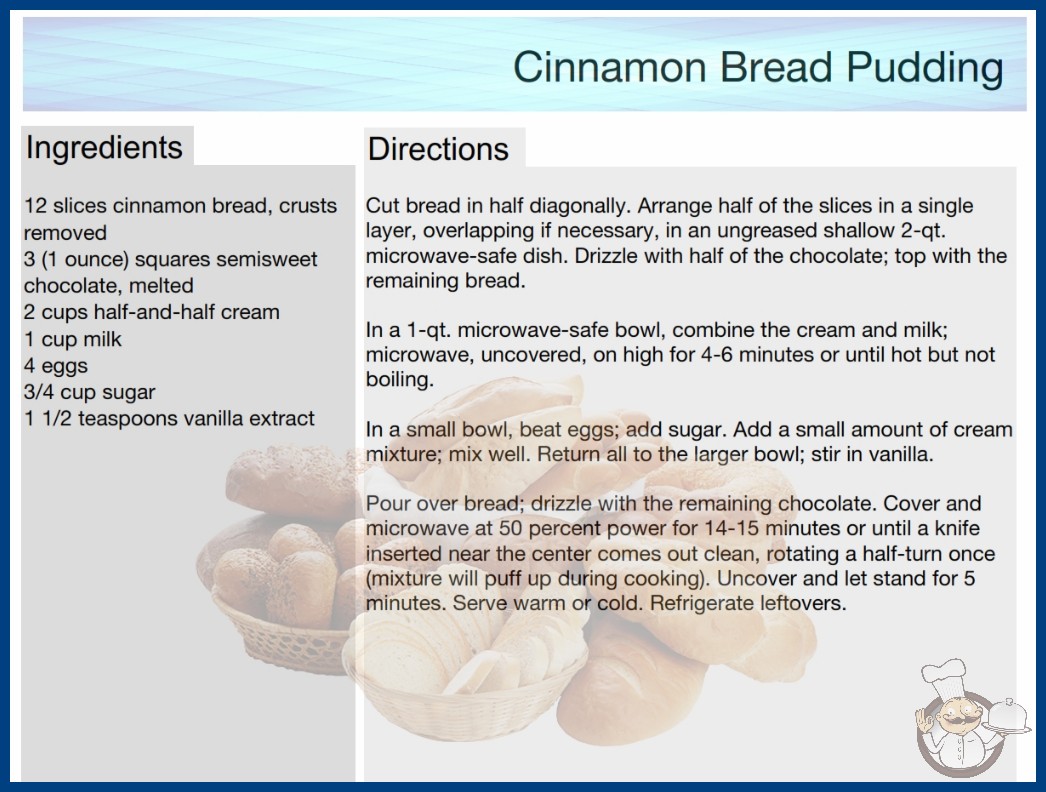 Cinnamon Bread Pudding

Ingredients

12 slices cinnamon bread, crusts removed
3 (1 ounce) squares semisweet chocolate, melted
2 cups half-and-half cream
1 cup milk
4 eggs
3/4 cup sugar
1 1/2 teaspoons vanilla extract

Directions

Cut bread in half diagonally. Arrange half of the slices in a single layer, overlapping if necessary, in an ungreased shallow 2-qt. microwave-safe dish. Drizzle with half of the chocolate; top with the remaining bread.

In a 1-qt. microwave-safe bowl, combine the cream and milk; microwave, uncovered, on high for 4-6 minutes or until hot but not boiling.

In a small bowl, beat eggs; add sugar. Add a small amount of cream mixture; mix well. Return all to the larger bowl; stir in vanilla.

Pour over bread; drizzle with the remaining chocolate. Cover and microwave at 50 percent power for 14-15 minutes or until a knife inserted near the center comes out clean, rotating a half-turn once (mixture will puff up during cooking). Uncover and let stand for 5 minutes. Serve warm or cold. Refrigerate leftovers.